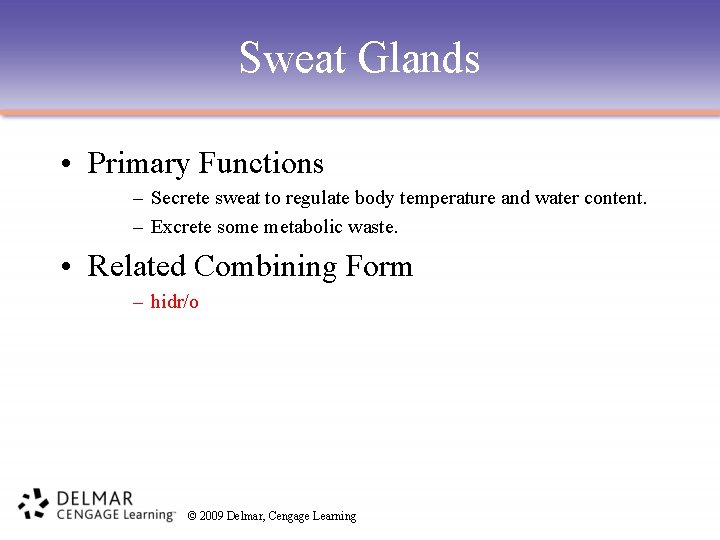 Sweat Glands

• Primary Functions
– Secrete sweat to regulate body temperature and water content.
– Excrete some metabolic waste.

• Related Combining Form
– hidr/o

DELMAR
CENGAGE Learning™

© 2009 Delmar, Cengage Learning